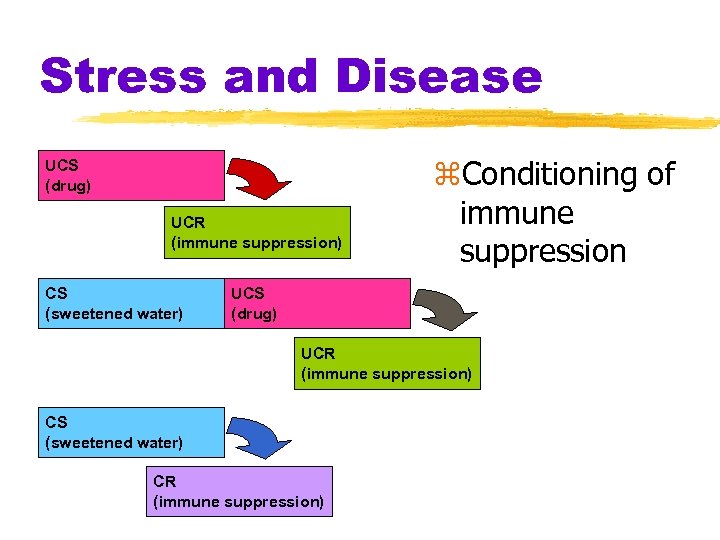 Stress and Disease

UCS
(drug)

UCR
(immune suppression)

CS
(sweetened water)

UCS
(drug)

UCR
(immune suppression)

CS
(sweetened water)

CR
(immune suppression)

⌘Conditioning of immune suppression